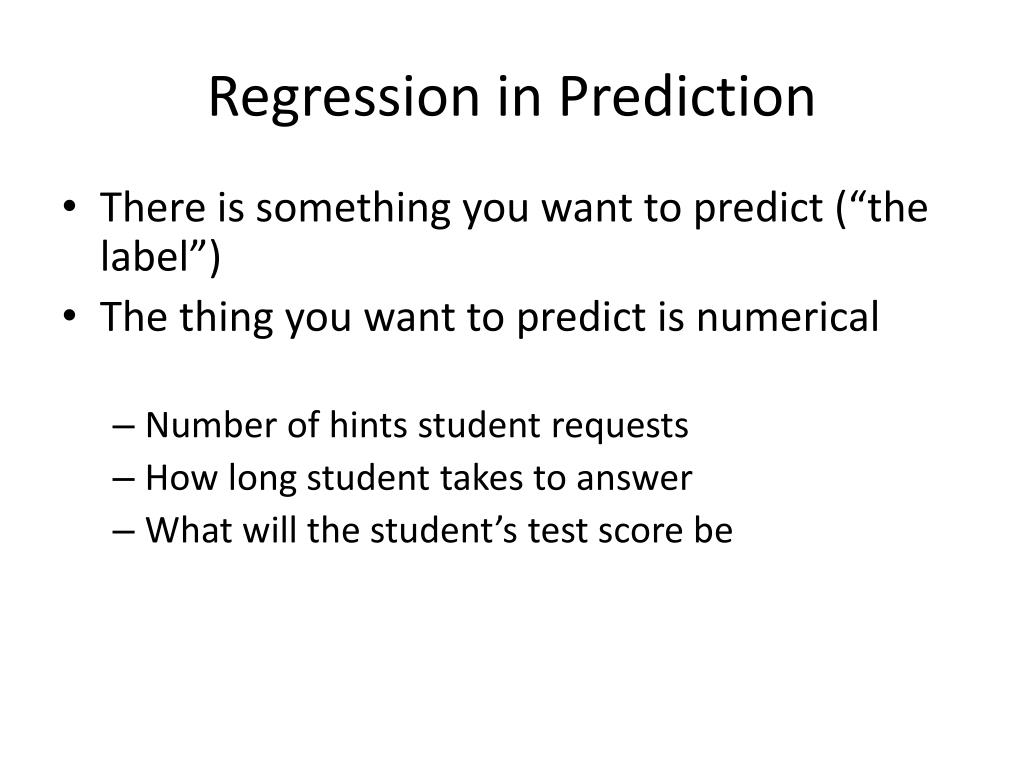 Regression in Prediction

• There is something you want to predict (“the label”)
• The thing you want to predict is numerical

– Number of hints student requests
– How long student takes to answer
– What will the student’s test score be